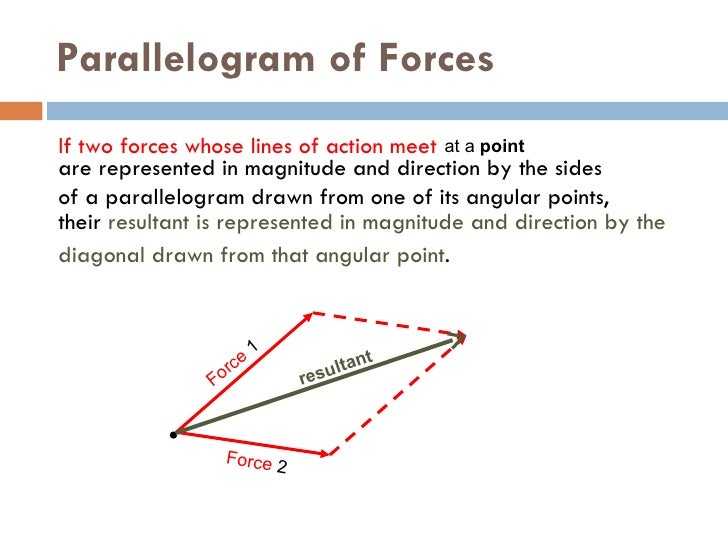 Parallelogram of Forces

If two forces whose lines of action meet at a point are represented in magnitude and direction by the sides of a parallelogram drawn from one of its angular points, their resultant is represented in magnitude and direction by the diagonal drawn from that angular point.

Force 1

resultant

Force 2